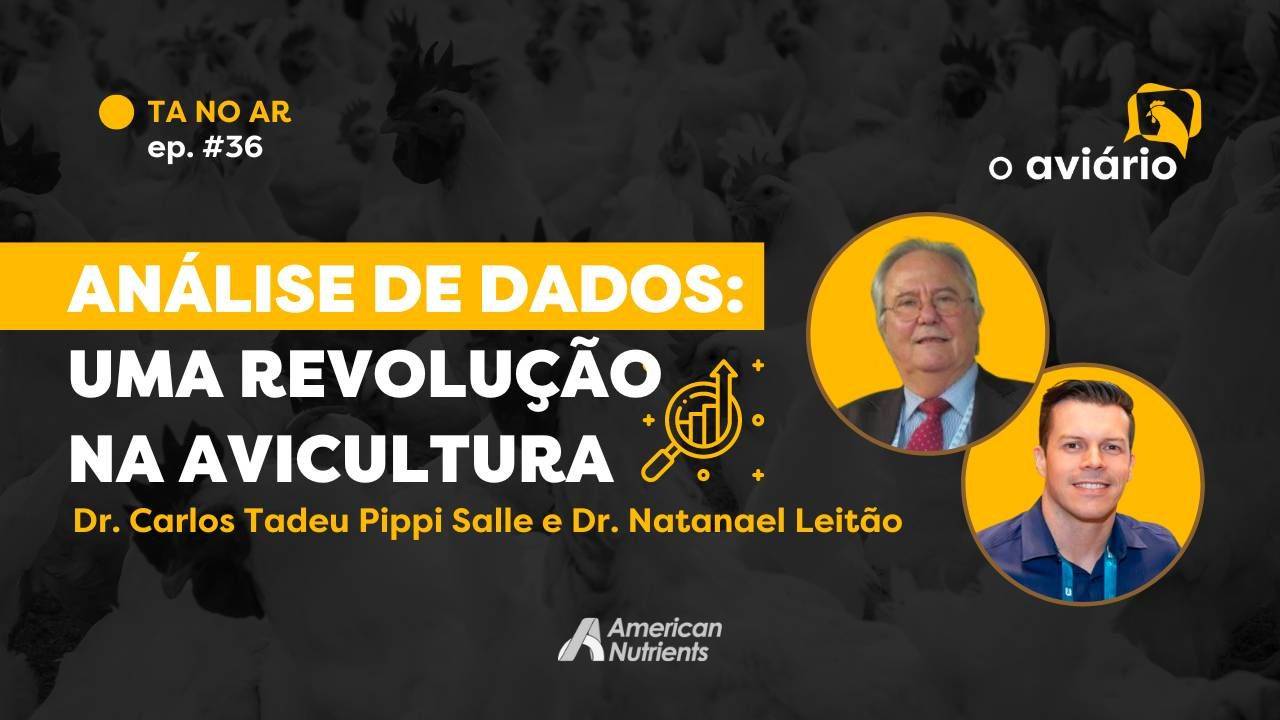 TA NO AR
ep. #36

o aviário

ANÁLISE DE DADOS:
UMA REVOLUÇÃO
NA AVICULTURA

Dr. Carlos Tadeu Pippi Salle e Dr. Natanael Leitão

American Nutrients